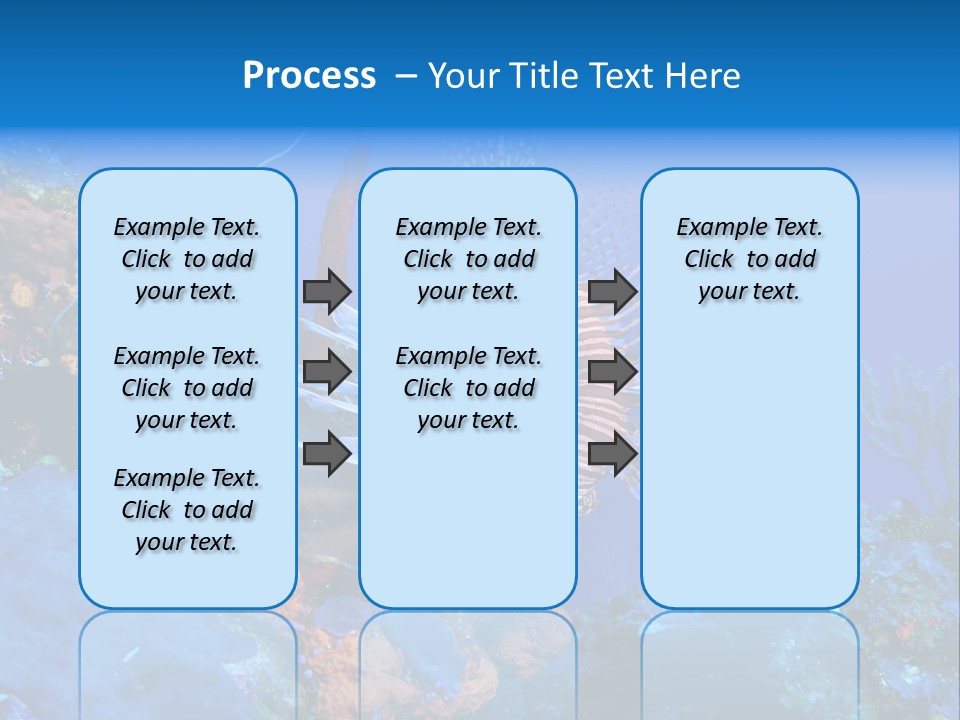 Process – Your Title Text Here

Example Text. Click to add your text.

Example Text. Click to add your text.

Example Text. Click to add your text.

Example Text. Click to add your text.

Example Text. Click to add your text.

Example Text. Click to add your text.